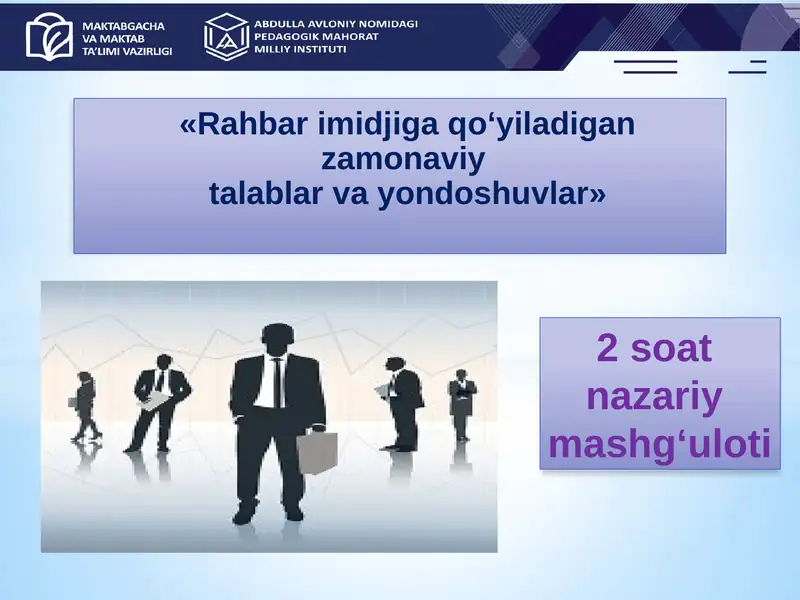 MAKTABGACHA VA MAKTAB TA'LIMI VAZIRLIGI

ABDULLA AVLONIY NOMIDAGI PEDAGOGIK MAHORAT MILLIY INSTITUTI

«Rahbar imidjiga qo‘yiladigan zamonaviy talablar va yondoshuvlar»

2 soat nazariy mashg‘uloti